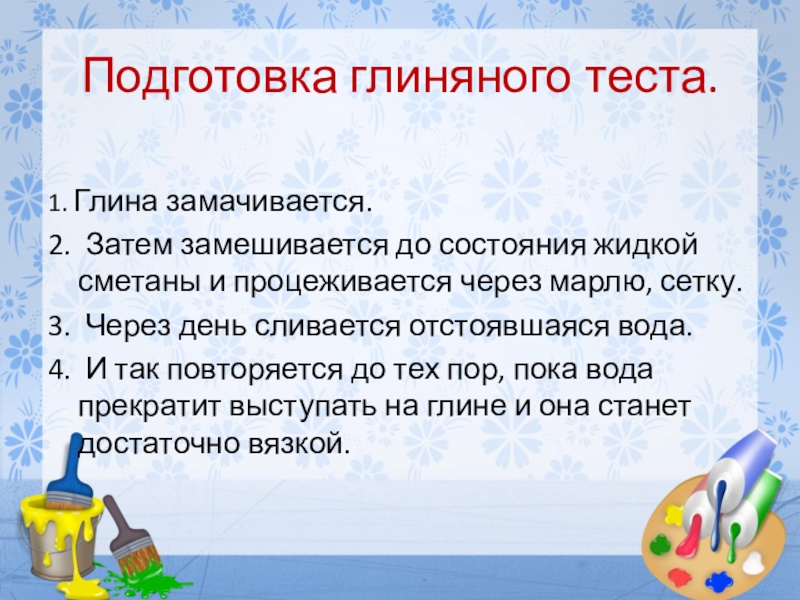 Подготовка глиняного теста.

1. Глина замачивается.
2. Затем замешивается до состояния жидкой сметаны и процеживается через марлю, сетку.
3. Через день сливается отстоявшаяся вода.
4. И так повторяется до тех пор, пока вода прекратит выступать на глине и она станет достаточно вязкой.